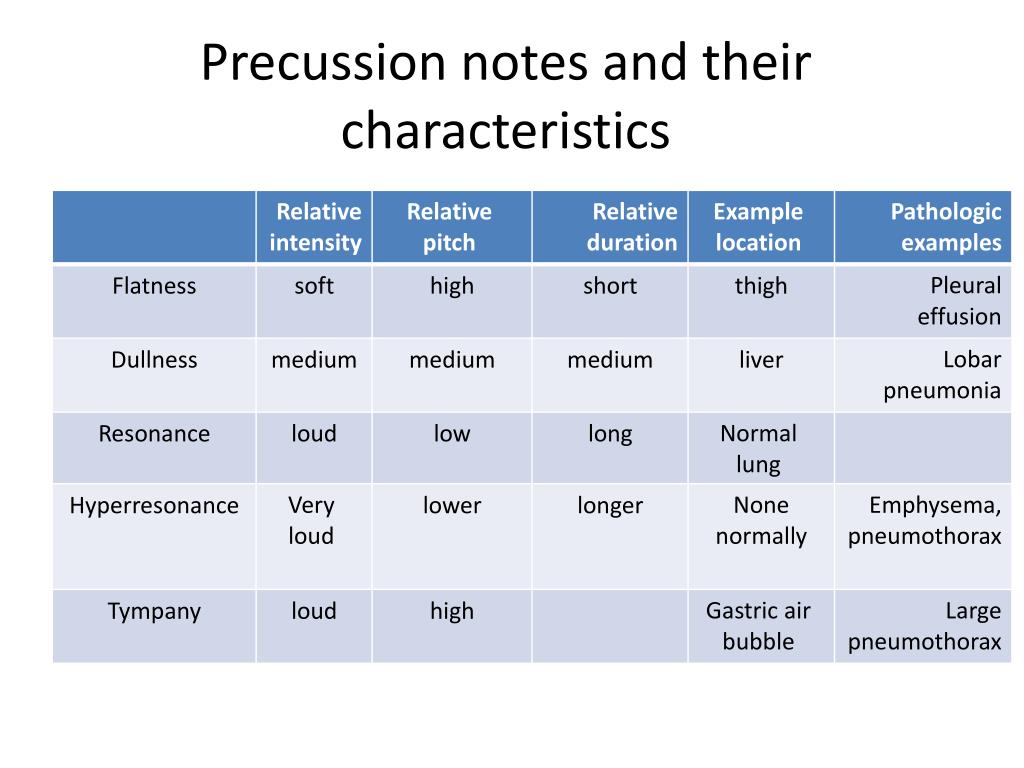 Precussion notes and their characteristics

| | Relative intensity | Relative pitch | Relative duration | Example location | Pathologic examples |
|---|---|---|---|---|---|
| Flatness | soft | high | short | thigh | Pleural effusion |
| Dullness | medium | medium | medium | liver | Lobar pneumonia |
| Resonance | loud | low | long | Normal lung | |
| Hyperresonance | Very loud | lower | longer | None normally | Emphysema, pneumothorax |
| Tympany | loud | high | | Gastric air bubble | Large pneumothorax |